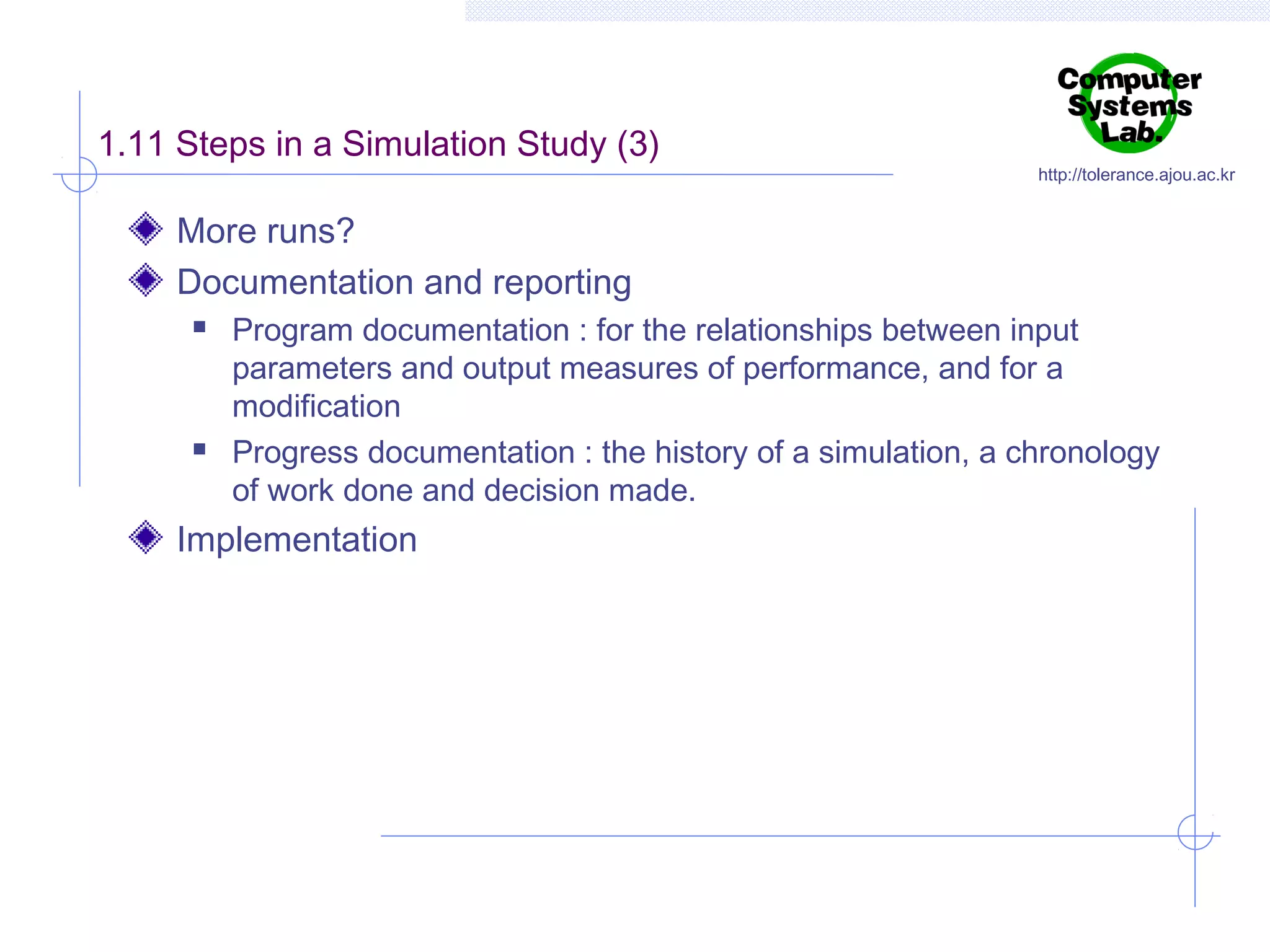 Computer Systems Lab.

http://tolerance.ajou.ac.kr

1.11 Steps in a Simulation Study (3)

More runs?

Documentation and reporting

Program documentation : for the relationships between input parameters and output measures of performance, and for a modification

Progress documentation : the history of a simulation, a chronology of work done and decision made.

Implementation